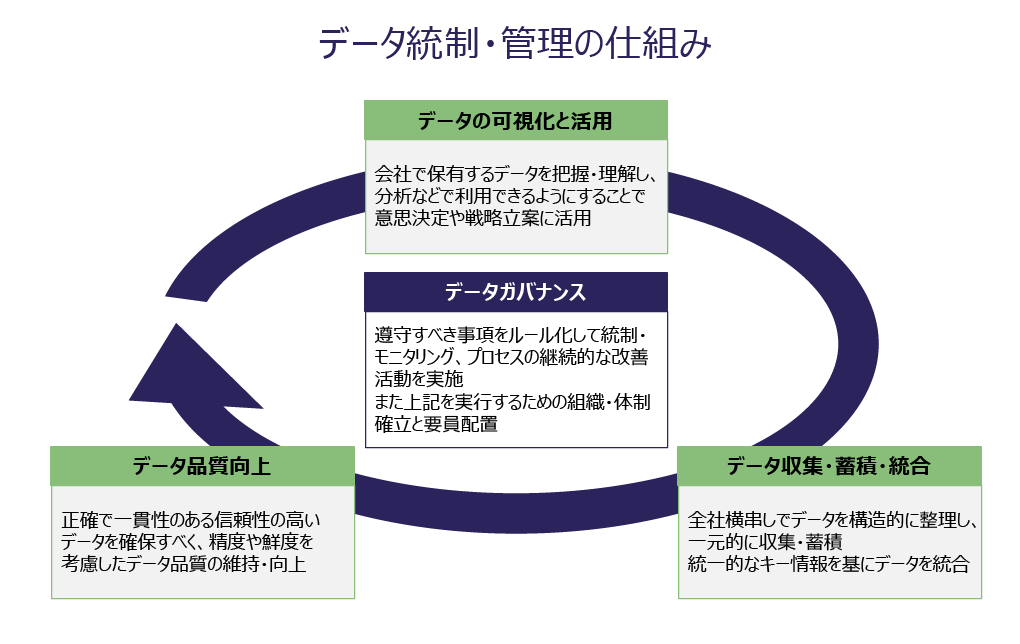 データ統制・管理の仕組み

データの可視化と活用

会社で保有するデータを把握・理解し、分析などで利用できるようにすることで意思決定や戦略立案に活用

データガバナンス

遵守すべき事項をルール化して統制・モニタリング、プロセスの継続的な改善活動を実施
また上記を実行するための組織・体制確立と要員配置

データ品質向上

正確で一貫性のある信頼性の高いデータを確保すべく、精度や鮮度を考慮したデータ品質の維持・向上

データ収集・蓄積・統合

全社横串しでデータを構造的に整理し、一元的に収集・蓄積
統一的なキー情報を基にデータを統合